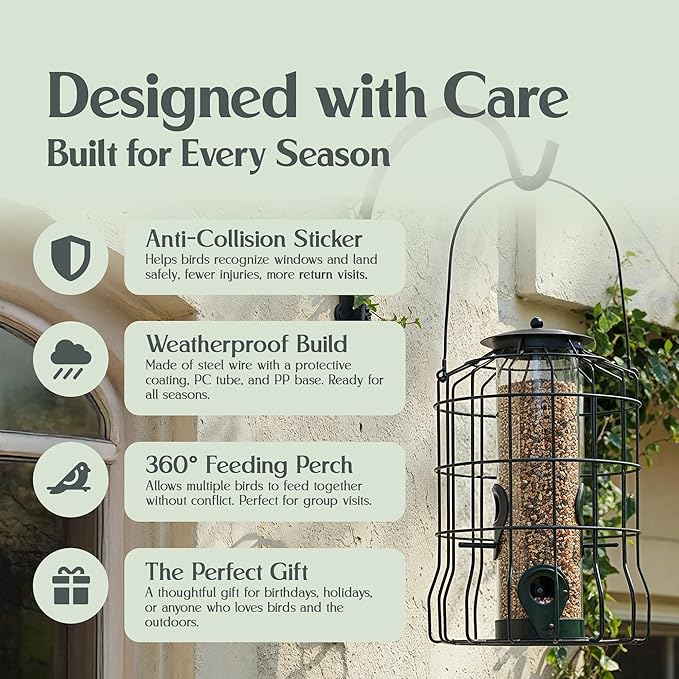 Designed with Care
Built for Every Season

Anti-Collision Sticker
Helps birds recognize windows and land safely, fewer injuries, more return visits.

Weatherproof Build
Made of steel wire with a protective coating, PC tube, and PP base. Ready for all seasons.

360° Feeding Perch
Allows multiple birds to feed together without conflict. Perfect for group visits.

The Perfect Gift
A thoughtful gift for birthdays, holidays, or anyone who loves birds and the outdoors.